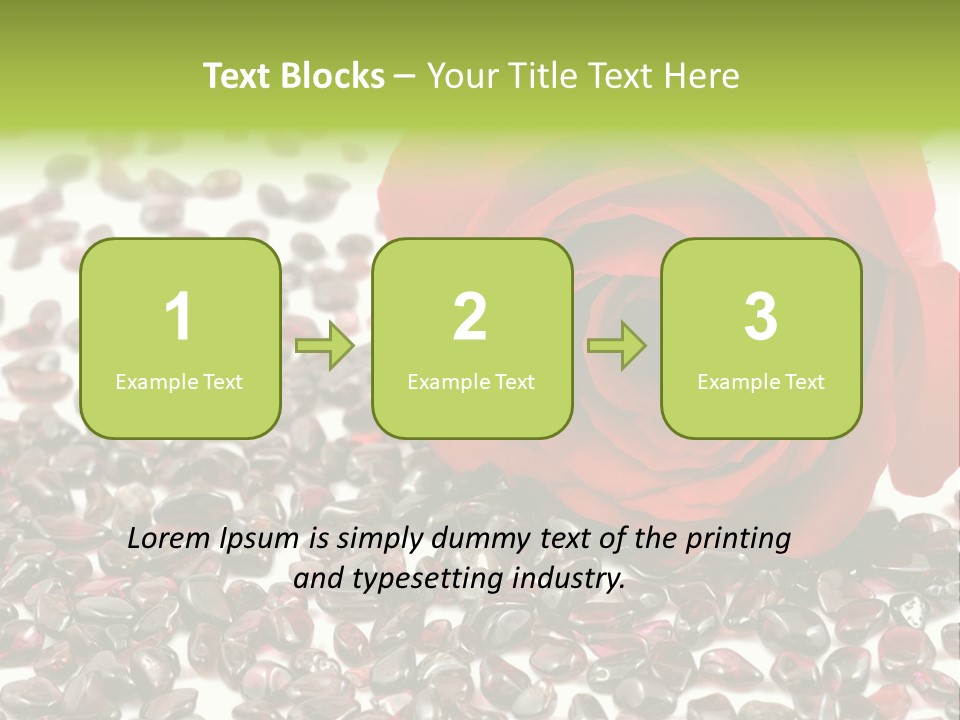 Text Blocks – Your Title Text Here

1
Example Text

2
Example Text

3
Example Text

Lorem Ipsum is simply dummy text of the printing and typesetting industry.